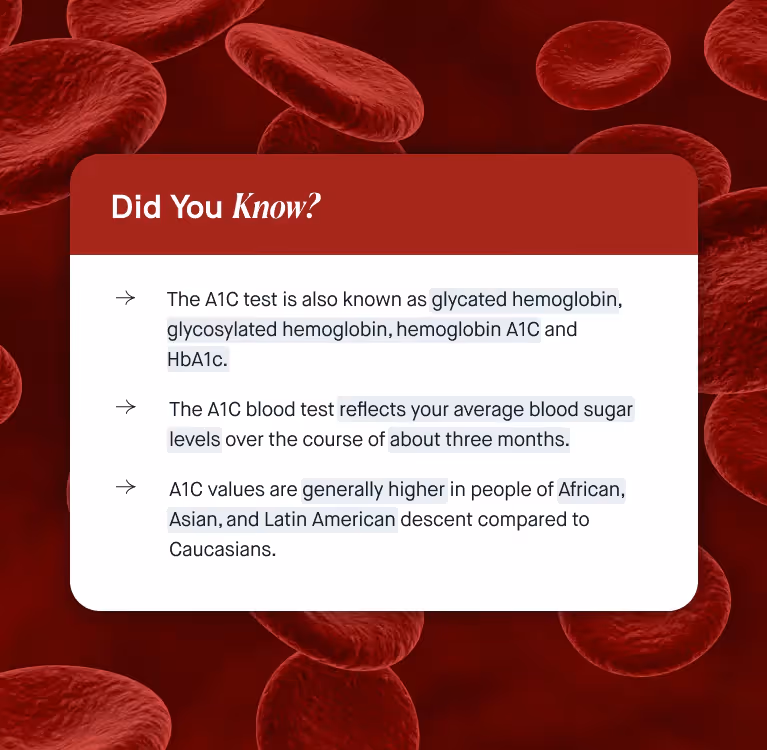 Did You Know?

→ The A1C test is also known as glycated hemoglobin, glycosylated hemoglobin, hemoglobin A1C and HbA1c.

→ The A1C blood test reflects your average blood sugar levels over the course of about three months.

→ A1C values are generally higher in people of African, Asian, and Latin American descent compared to Caucasians.